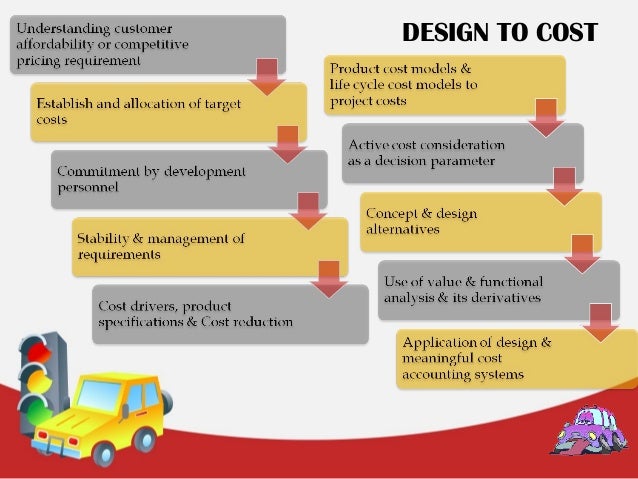 DESIGN TO COST

Understanding customer affordability or competitive pricing requirement

Establish and allocation of target costs

Commitment by development personnel

Stability & management of requirements

Cost drivers, product specifications & Cost reduction

Product cost models & life cycle cost models to project costs

Active cost consideration as a decision parameter

Concept & design alternatives

Use of value & functional analysis & its derivatives

Application of design & meaningful cost accounting systems